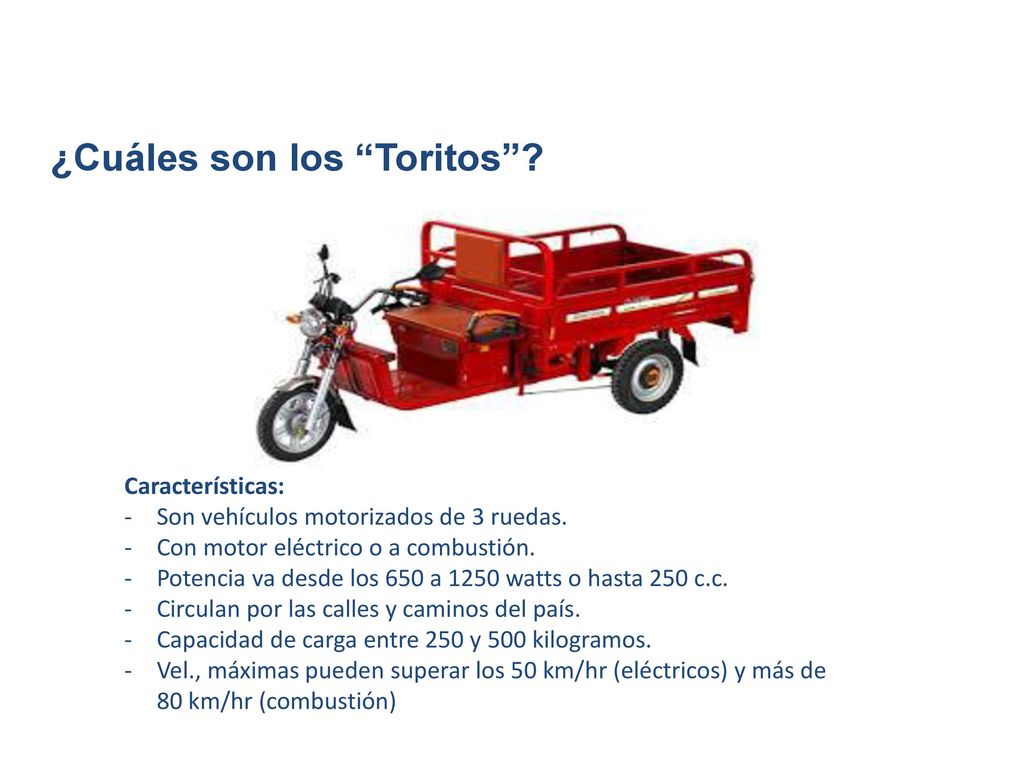 ¿Cuáles son los “Toritos”?

Características:
- Son vehículos motorizados de 3 ruedas.
- Con motor eléctrico o a combustión.
- Potencia va desde los 650 a 1250 watts o hasta 250 c.c.
- Circulan por las calles y caminos del país.
- Capacidad de carga entre 250 y 500 kilogramos.
- Vel., máximas pueden superar los 50 km/hr (eléctricos) y más de 80 km/hr (combustión)